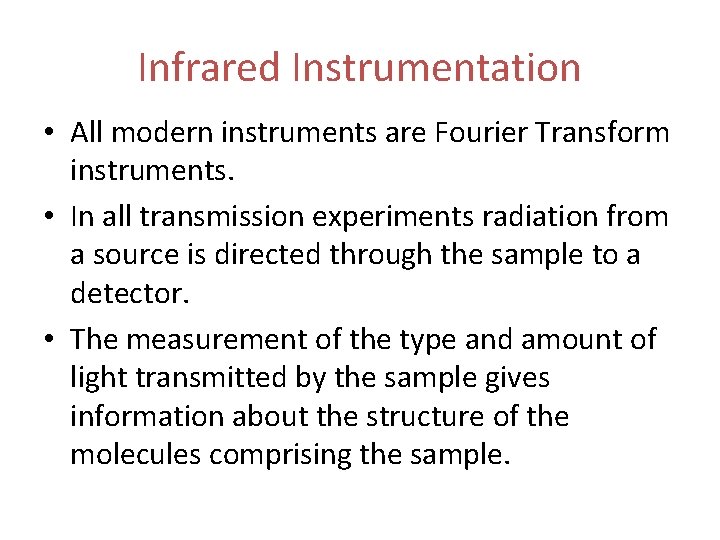 Infrared Instrumentation

• All modern instruments are Fourier Transform instruments.

• In all transmission experiments radiation from a source is directed through the sample to a detector.

• The measurement of the type and amount of light transmitted by the sample gives information about the structure of the molecules comprising the sample.